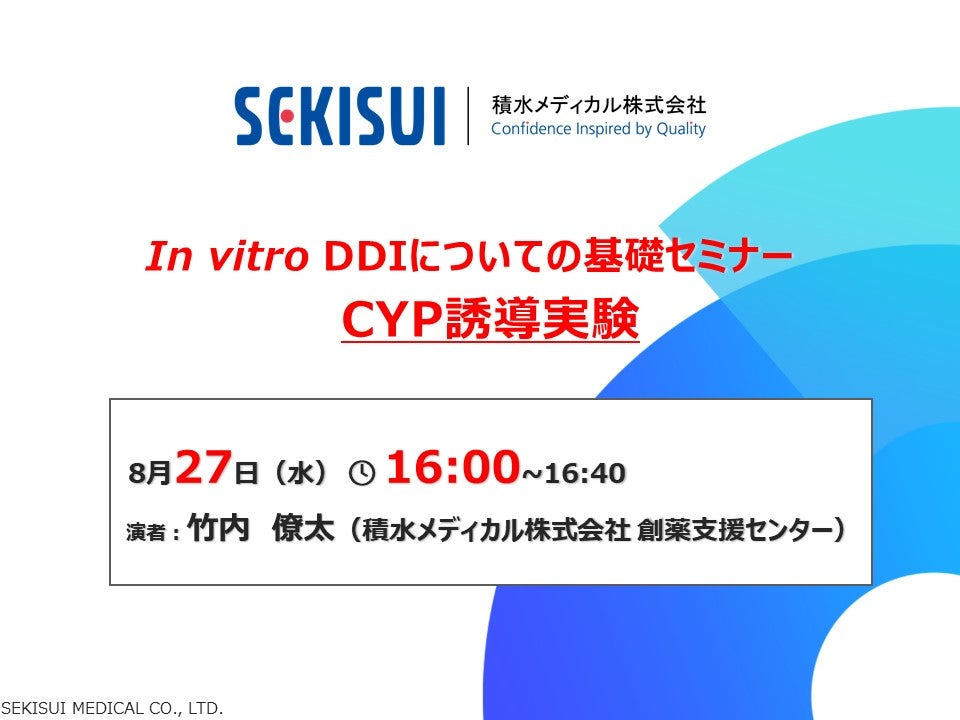 SEKISUI
積水メディカル株式会社
Confidence Inspired by Quality

In vitro DDIについての基礎セミナー
CYP誘導実験

8月27日（水） 16:00~16:40
演者：竹内　僚太（積水メディカル株式会社 創薬支援センター）

SEKISUI MEDICAL CO., LTD.